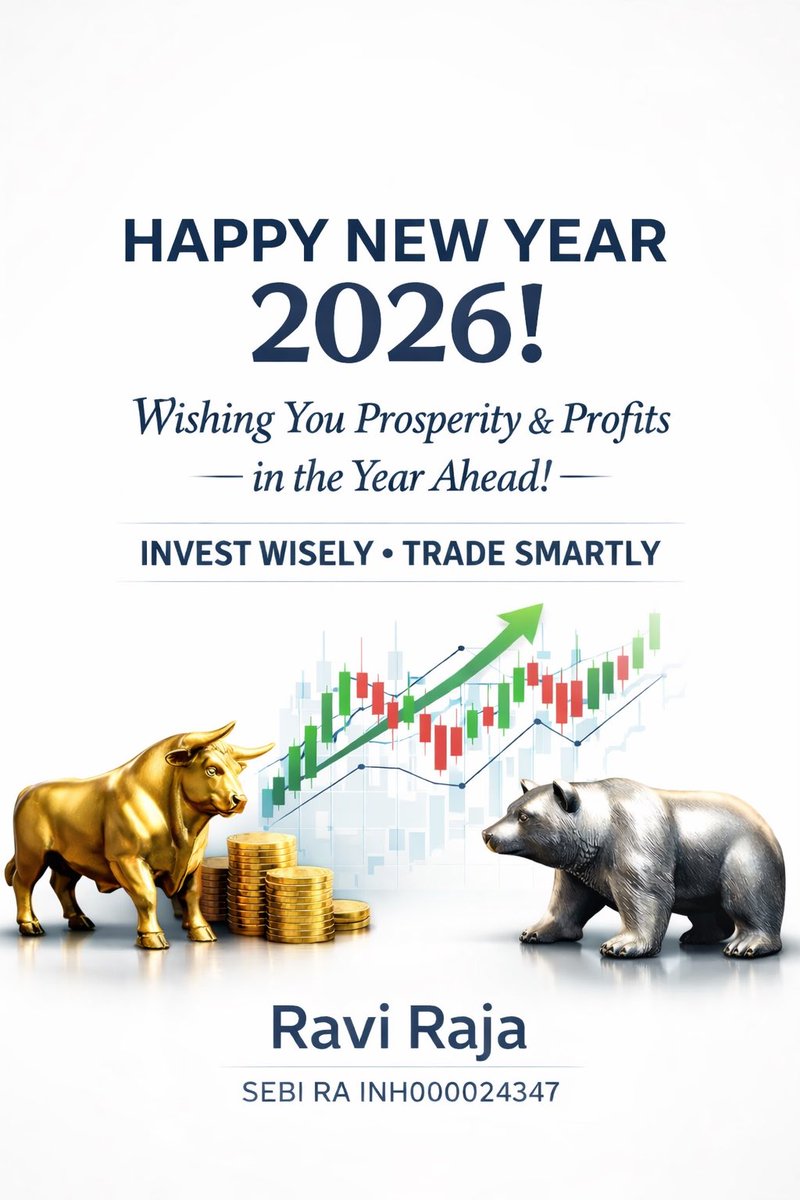 HAPPY NEW YEAR
2026!

Wishing You Prosperity & Profits
— in the Year Ahead! —

INVEST WISELY • TRADE SMARTLY

Ravi Raja
SEBI RA INH000024347